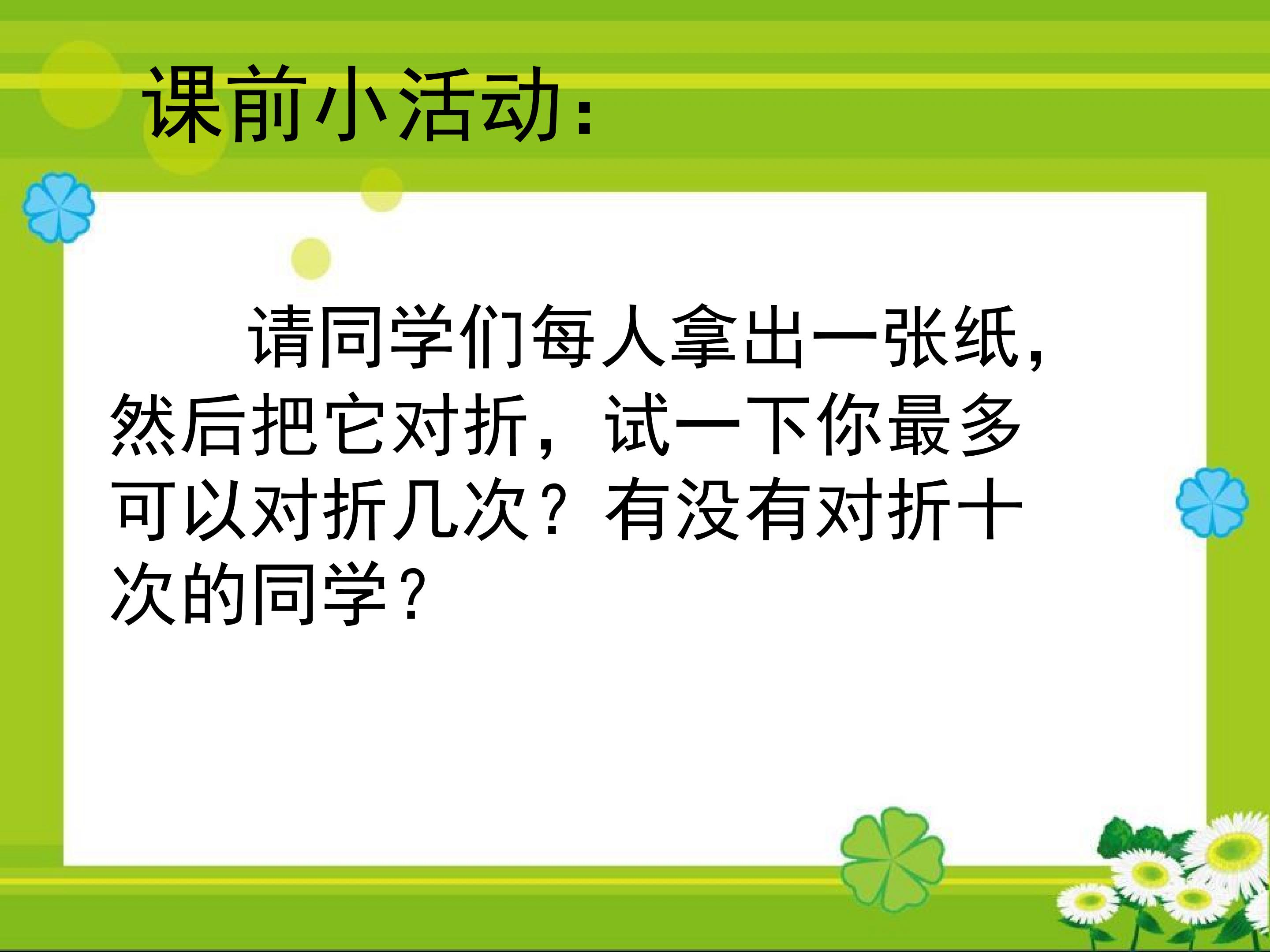 课前小活动:

请同学们每人拿出一张纸,然后把它对折,试一下你最多可以对折几次?有没有对折十次的同学?